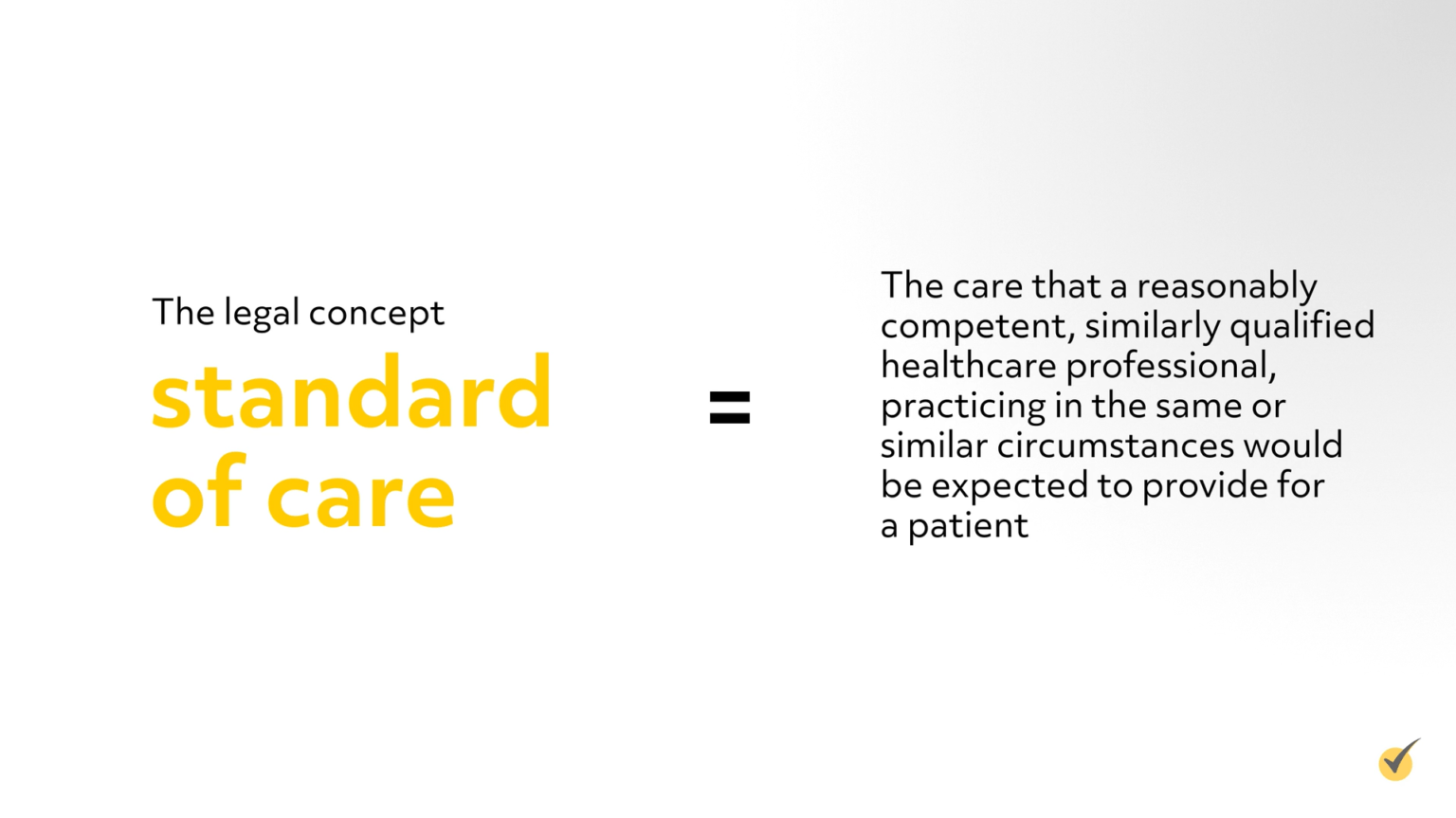 The legal concept

standard of care

=

The care that a reasonably competent, similarly qualified healthcare professional, practicing in the same or similar circumstances would be expected to provide for a patient